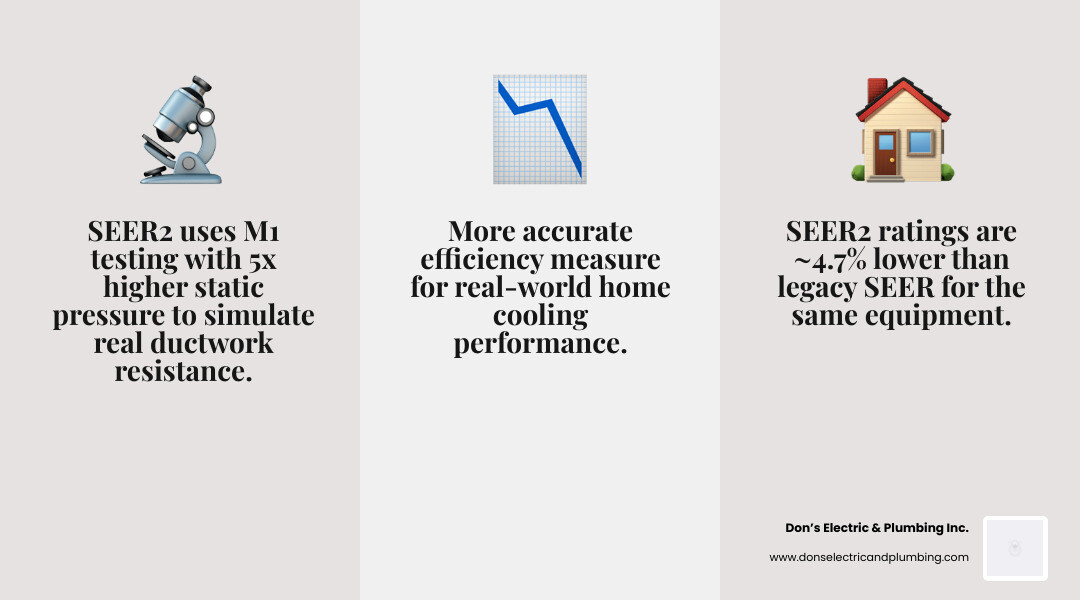 SEER2 uses M1 testing with 5x higher static pressure to simulate real ductwork resistance.

More accurate efficiency measure for real-world home cooling performance.

SEER2 ratings are ~4.7% lower than legacy SEER for the same equipment.

Don's Electric & Plumbing Inc.

www.donselectricandplumbing.com